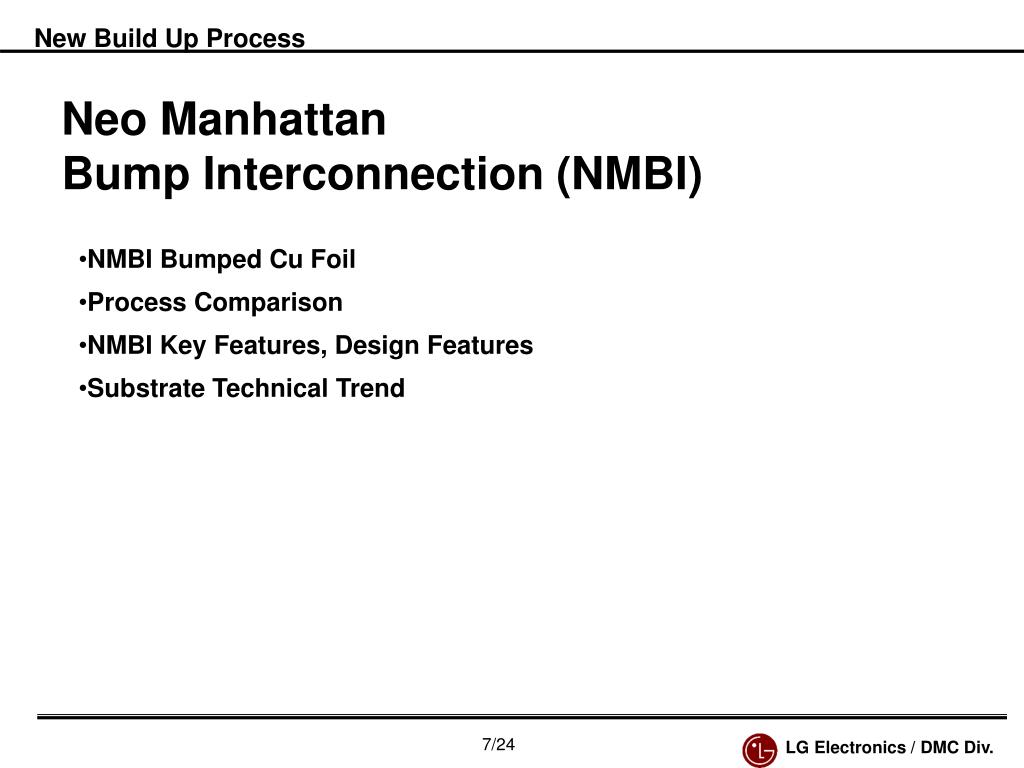 New Build Up Process

Neo Manhattan
Bump Interconnection (NMBI)

•NMBI Bumped Cu Foil
•Process Comparison
•NMBI Key Features, Design Features
•Substrate Technical Trend

7/24

LG Electronics / DMC Div.